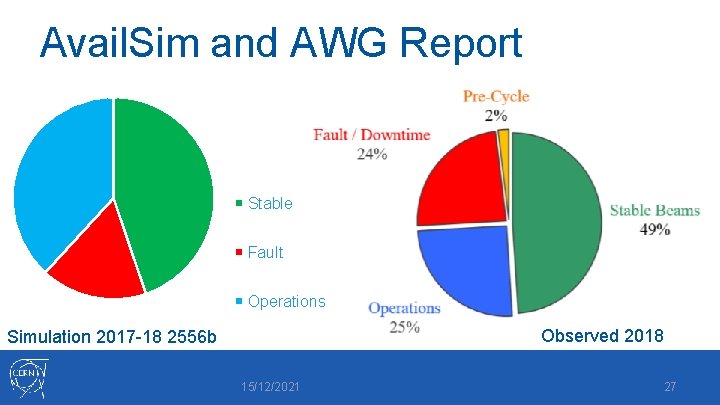 AvailSim and AWG Report

Stable

Fault

Operations

Simulation 2017-18 2556b

Pre-Cycle
2%

Fault / Downtime
24%

Stable Beams
49%

Operations
25%

Observed 2018

CERN

15/12/2021

27